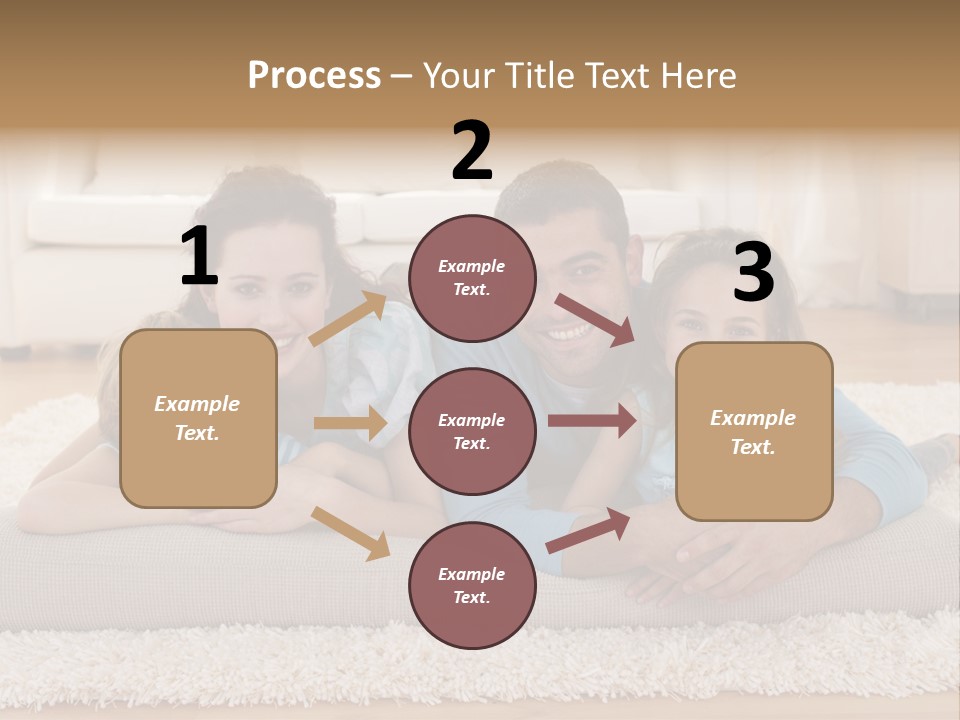 Process – Your Title Text Here

1

Example Text.

2

Example Text.

Example Text.

Example Text.

3

Example Text.